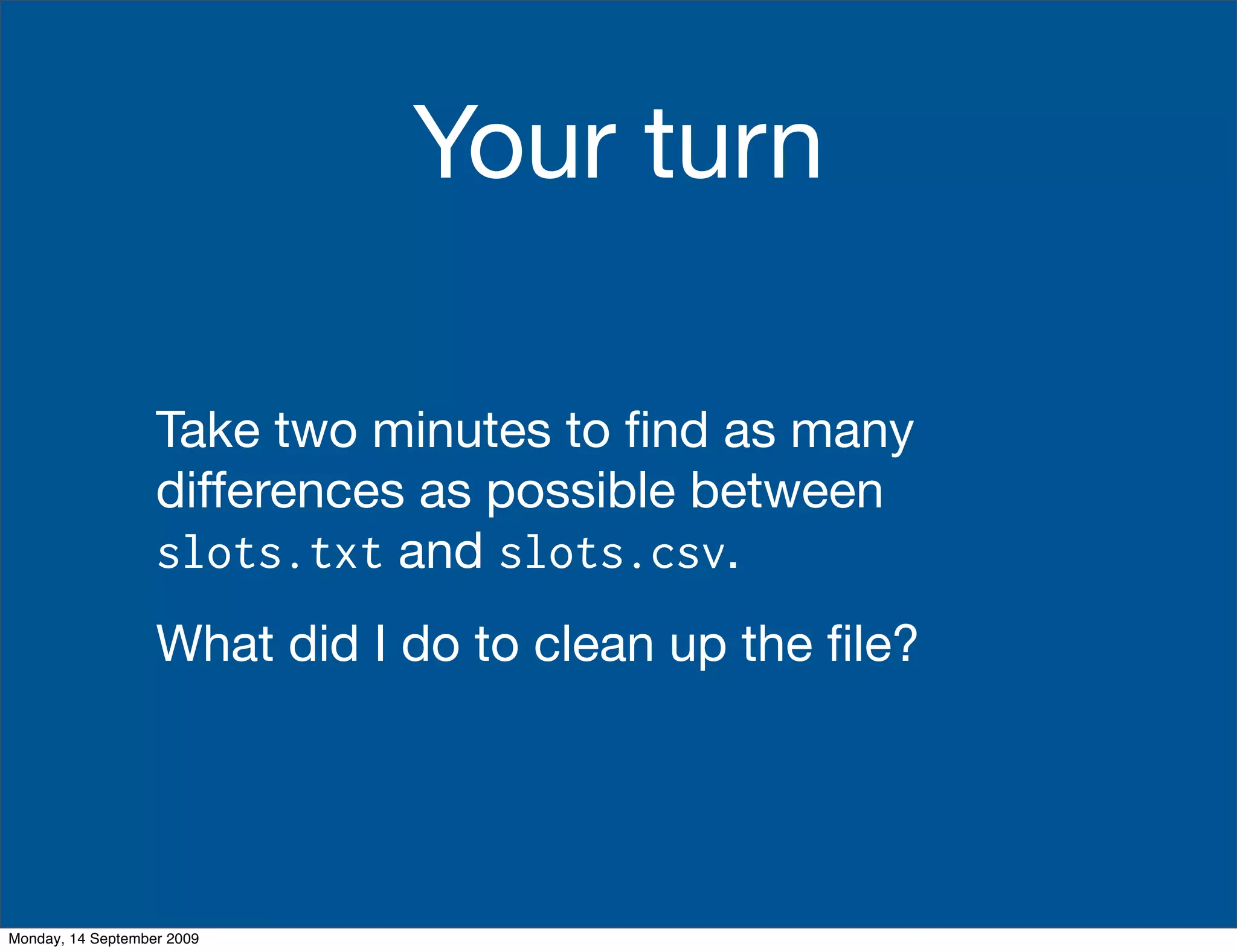 Your turn

Take two minutes to find as many differences as possible between slots.txt and slots.csv.

What did I do to clean up the file?

Monday, 14 September 2009